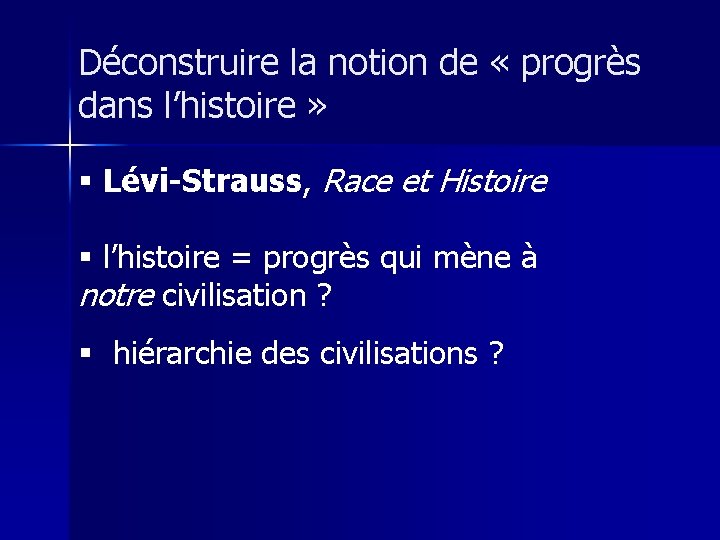 Déconstruire la notion de « progrès dans l’histoire »

▪ Lévi-Strauss, Race et Histoire

▪ l’histoire = progrès qui mène à notre civilisation ?

▪ hiérarchie des civilisations ?